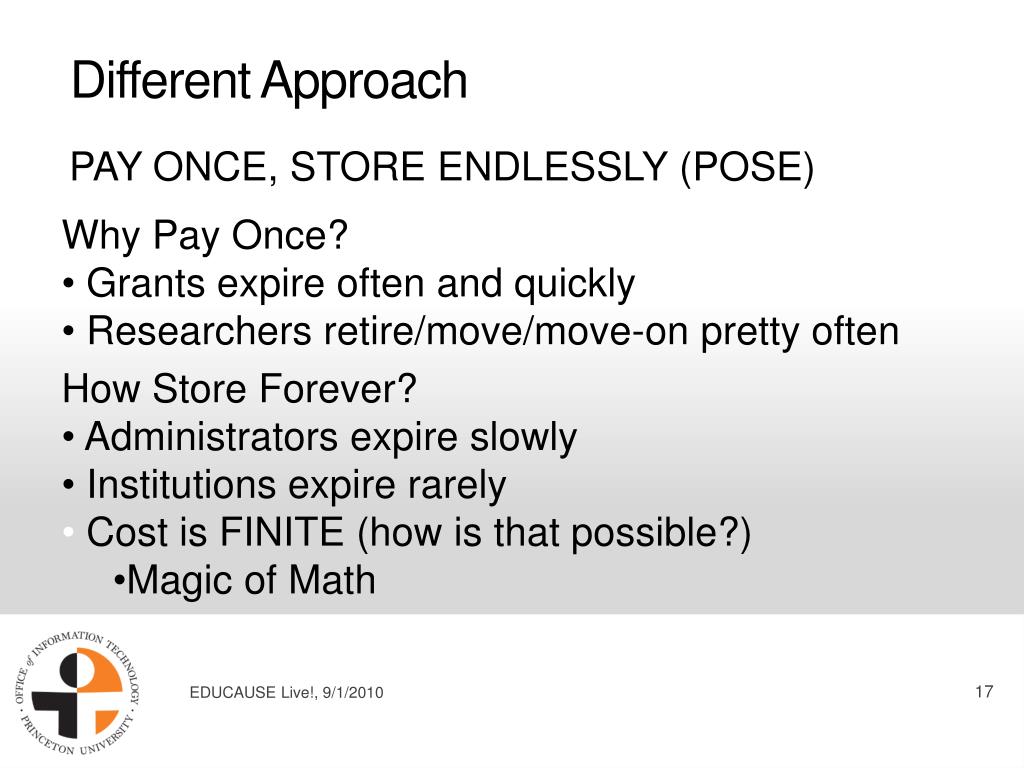 Different Approach

PAY ONCE, STORE ENDLESSLY (POSE)

Why Pay Once?
• Grants expire often and quickly
• Researchers retire/move/move-on pretty often

How Store Forever?
• Administrators expire slowly
• Institutions expire rarely
• Cost is FINITE (how is that possible?)
•Magic of Math

OFFICE of INFORMATION TECHNOLOGY · PRINCETON UNIVERSITY ·

EDUCAUSE Live!, 9/1/2010

17